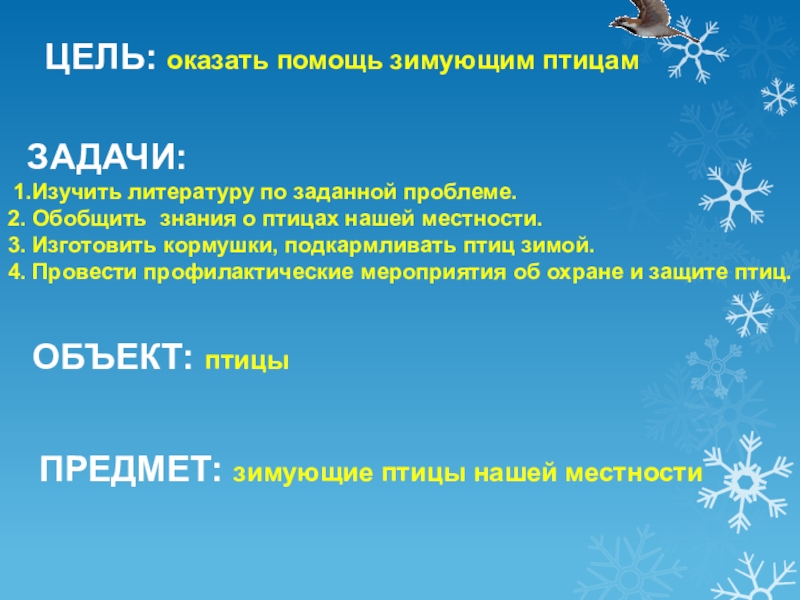 ЦЕЛЬ: оказать помощь зимующим птицам

ЗАДАЧИ:

1.Изучить литературу по заданной проблеме.
2. Обобщить знания о птицах нашей местности.
3. Изготовить кормушки, подкармливать птиц зимой.
4. Провести профилактические мероприятия об охране и защите птиц.

ОБЪЕКТ: птицы

ПРЕДМЕТ: зимующие птицы нашей местности